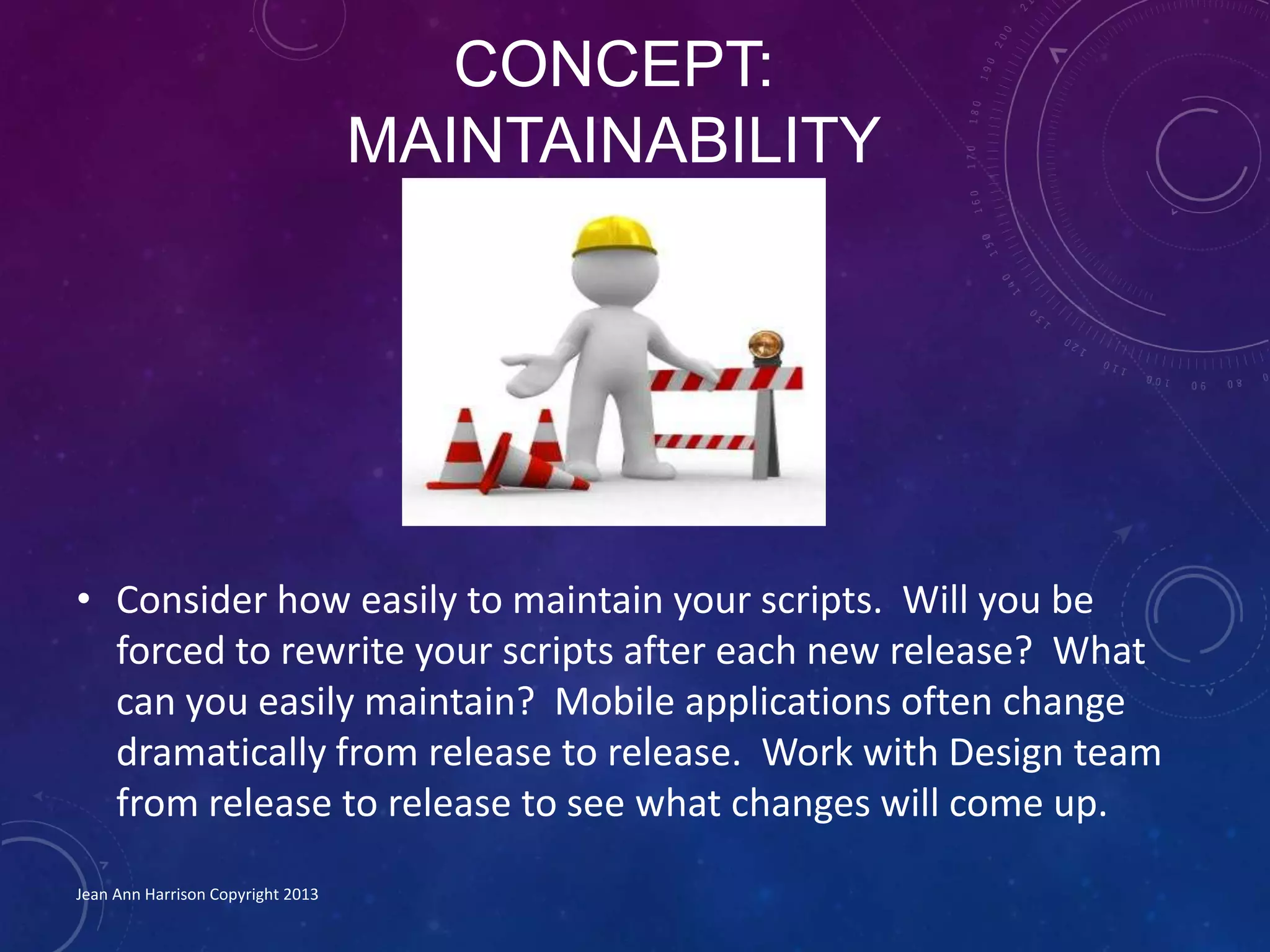 CONCEPT: MAINTAINABILITY

• Consider how easily to maintain your scripts. Will you be forced to rewrite your scripts after each new release? What can you easily maintain? Mobile applications often change dramatically from release to release. Work with Design team from release to release to see what changes will come up.

Jean Ann Harrison Copyright 2013